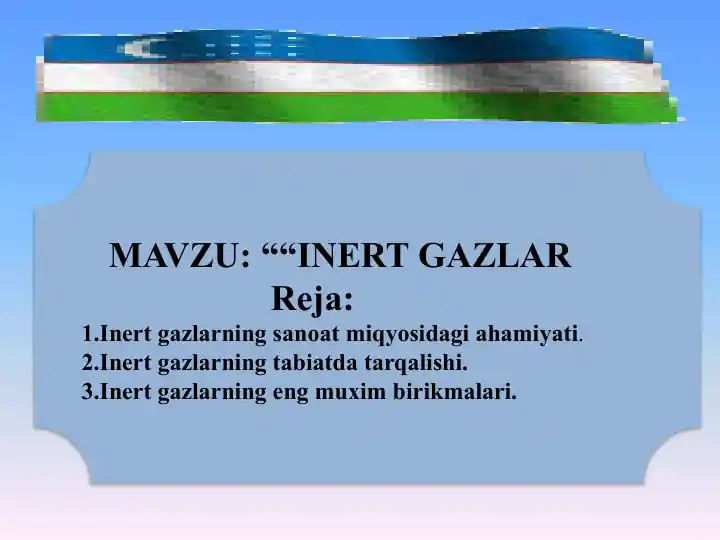 MAVZU: ““INERT GAZLAR
Reja:
1.Inert gazlarning sanoat miqyosidagi ahamiyati.
2.Inert gazlarning tabiatda tarqalishi.
3.Inert gazlarning eng muxim birikmalari.